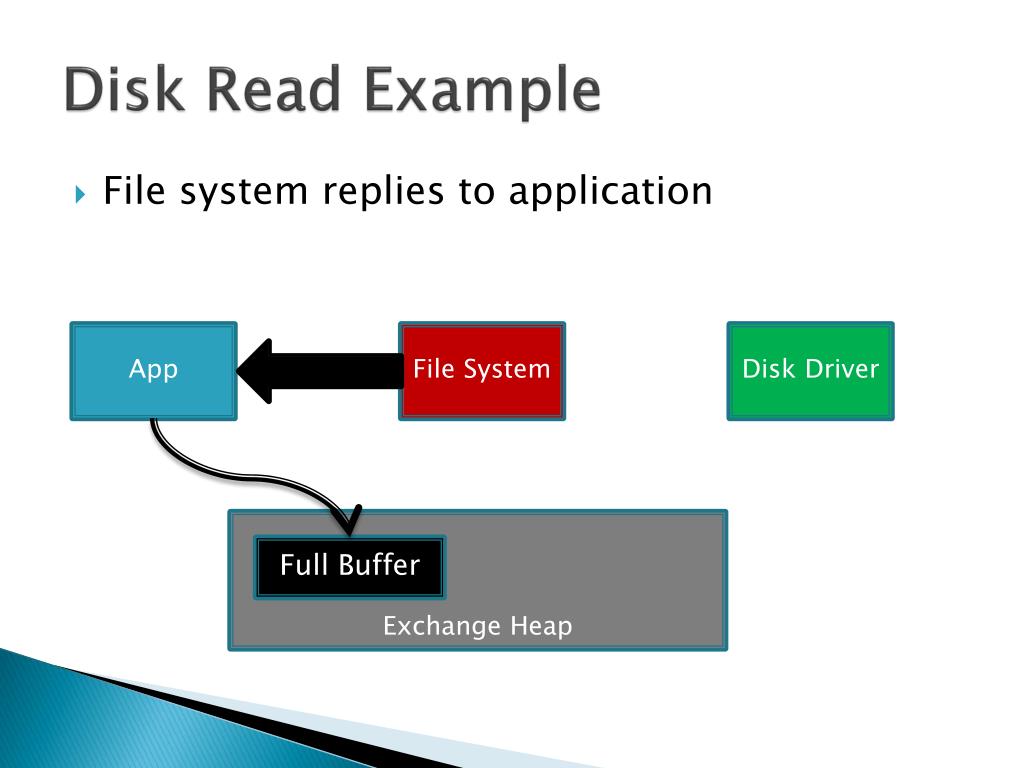 Disk Read Example

File system replies to application

App

File System

Disk Driver

Full Buffer

Exchange Heap